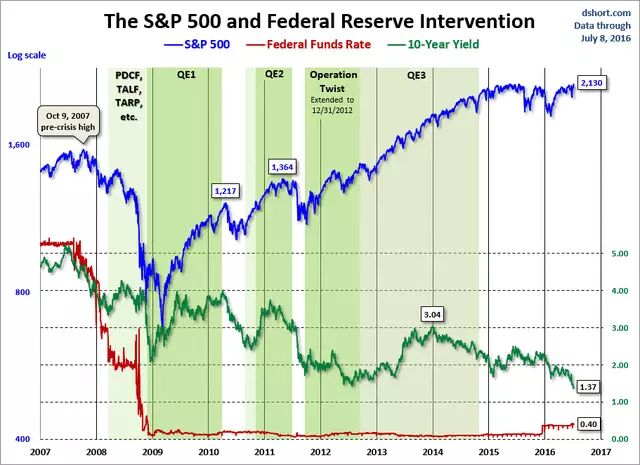 The S&P 500 and Federal Reserve Intervention

dshort.com
Data through
July 8, 2016

S&P 500 — Federal Funds Rate — 10-Year Yield

Log scale

PDCF, TALF, TARP, etc.

QE1

QE2

Operation Twist
Extended to 12/31/2012

QE3

Oct 9, 2007
pre-crisis high

1,217

1,364

2,130

3.04

1.37

0.40

1,600

800

400

5.00
4.00
3.00
2.00
1.00
0.00

2007 2008 2009 2010 2011 2012 2013 2014 2015 2016 2017